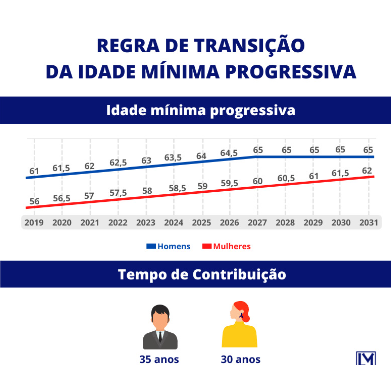 REGRA DE TRANSIÇÃO
DA IDADE MÍNIMA PROGRESSIVA

Idade mínima progressiva

61 61,5 62 62,5 63 63,5 64 64,5 65 65 65 65 65

56 56,5 57 57,5 58 58,5 59 59,5 60 60,5 61 61,5 62

2019 2020 2021 2022 2023 2024 2025 2026 2027 2028 2029 2030 2031

Homens Mulheres

Tempo de Contribuição

35 anos 30 anos

LM